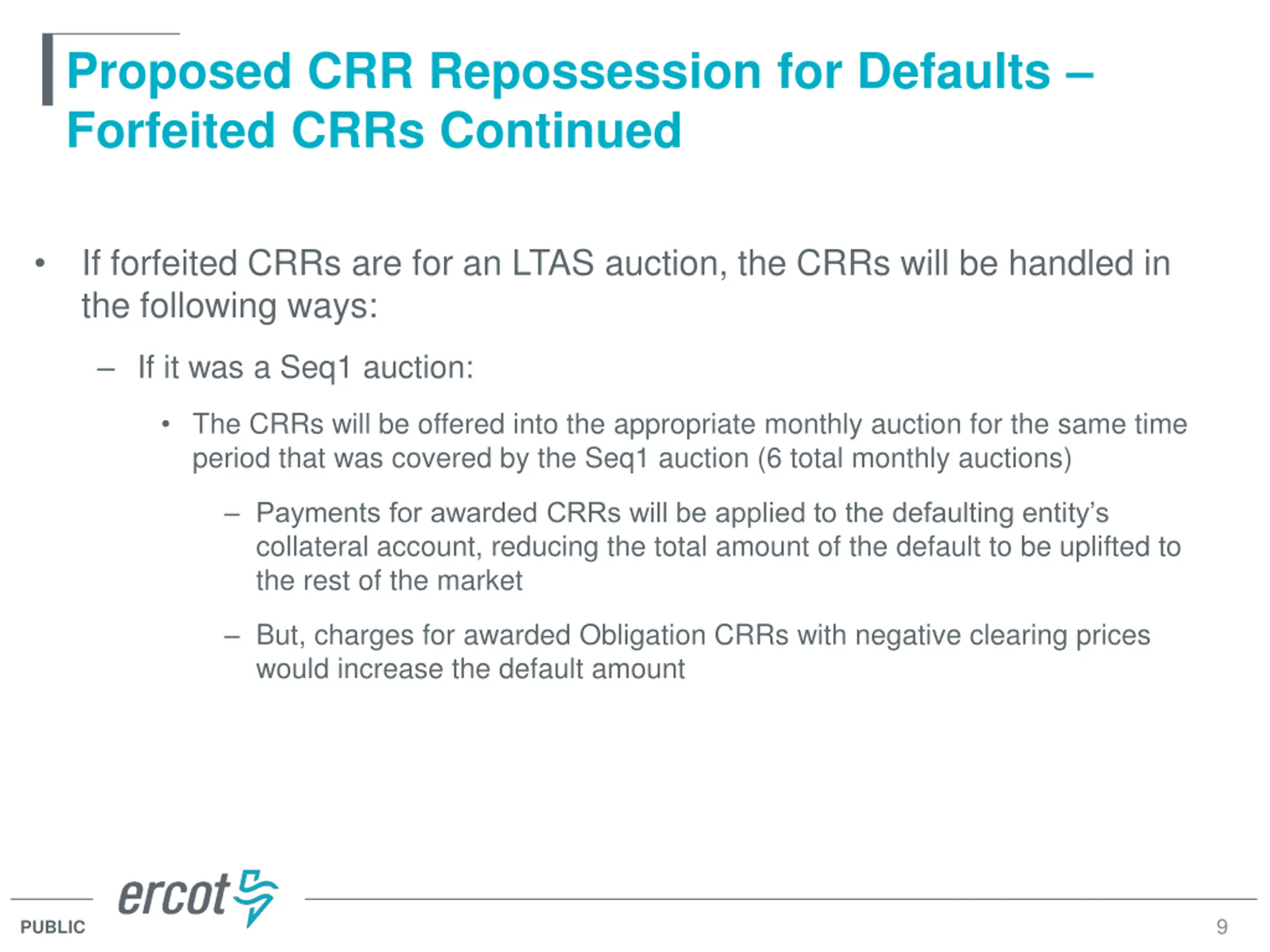 Proposed CRR Repossession for Defaults – Forfeited CRRs Continued

• If forfeited CRRs are for an LTAS auction, the CRRs will be handled in the following ways:

– If it was a Seq1 auction:

• The CRRs will be offered into the appropriate monthly auction for the same time period that was covered by the Seq1 auction (6 total monthly auctions)

– Payments for awarded CRRs will be applied to the defaulting entity's collateral account, reducing the total amount of the default to be uplifted to the rest of the market

– But, charges for awarded Obligation CRRs with negative clearing prices would increase the default amount

ercot

PUBLIC

9